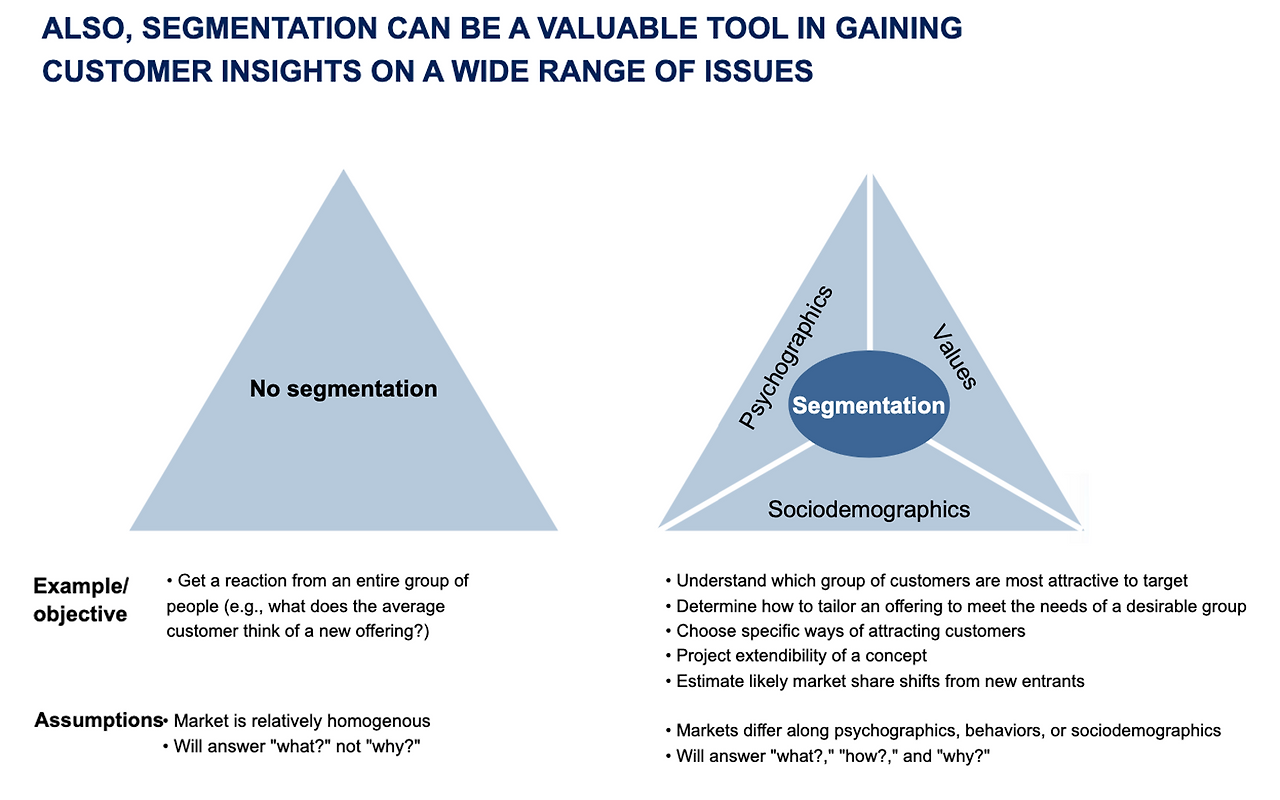 ALSO, SEGMENTATION CAN BE A VALUABLE TOOL IN GAINING CUSTOMER INSIGHTS ON A WIDE RANGE OF ISSUES

No segmentation

Psychographics

Values

Segmentation

Sociodemographics

Example/ objective

• Get a reaction from an entire group of people (e.g., what does the average customer think of a new offering?)

• Understand which group of customers are most attractive to target
• Determine how to tailor an offering to meet the needs of a desirable group
• Choose specific ways of attracting customers
• Project extendibility of a concept
• Estimate likely market share shifts from new entrants

Assumptions

• Market is relatively homogenous
• Will answer "what?" not "why?"

• Markets differ along psychographics, behaviors, or sociodemographics
• Will answer "what?," "how?," and "why?"